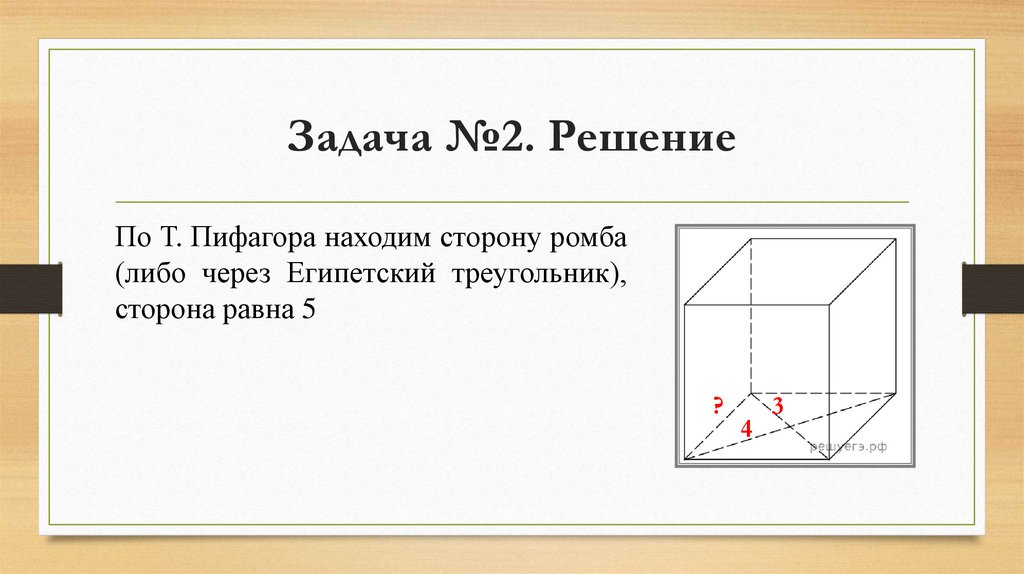 Задача №2. Решение

По Т. Пифагора находим сторону ромба (либо через Египетский треугольник), сторона равна 5

?
3
4
решуегэ.рф